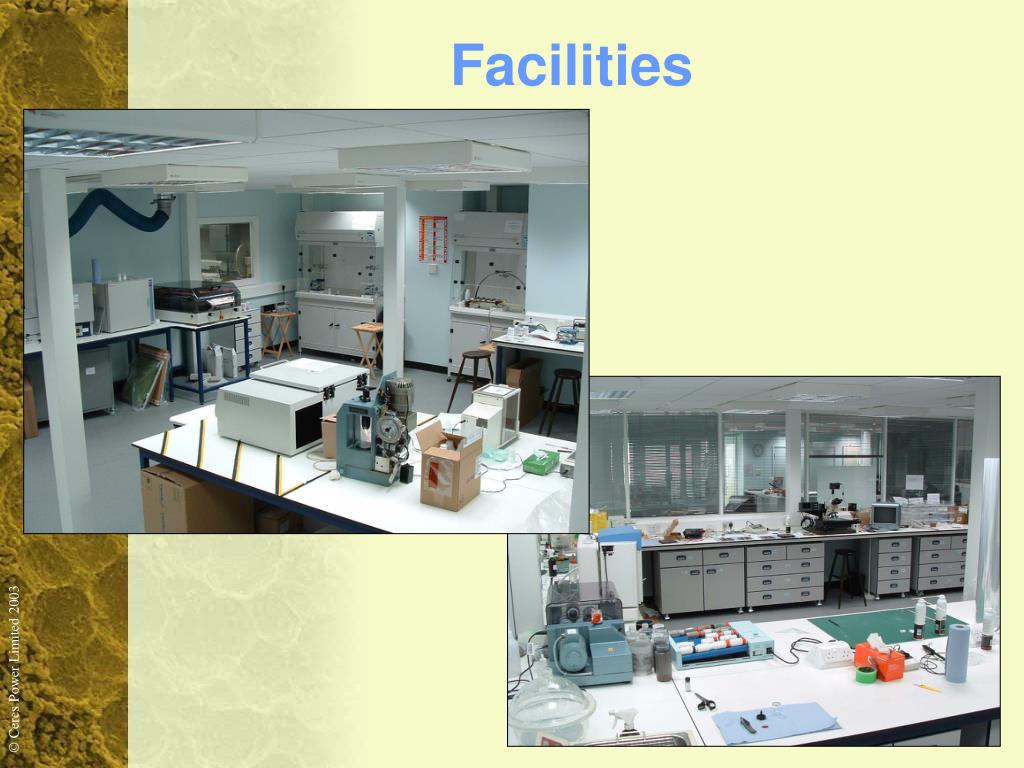 Facilities

© Ceres Power Limited 2003